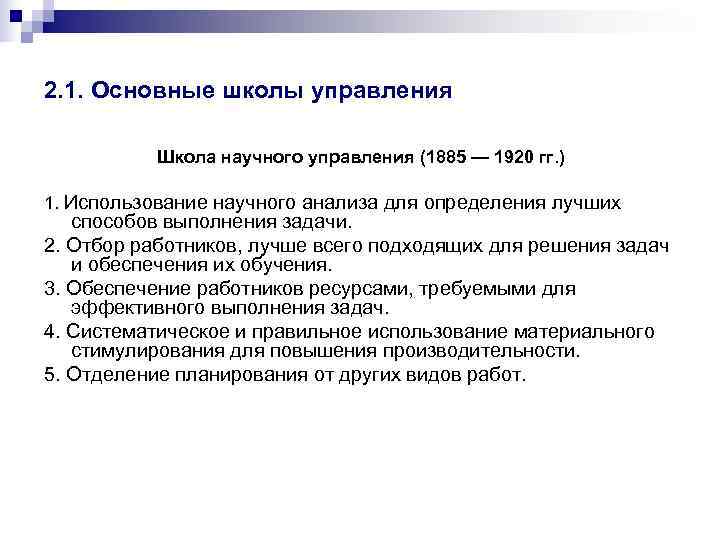 2.1. Основные школы управления

Школа научного управления (1885 — 1920 гг.)

1. Использование научного анализа для определения лучших способов выполнения задачи.

2. Отбор работников, лучше всего подходящих для решения задач и обеспечения их обучения.

3. Обеспечение работников ресурсами, требуемыми для эффективного выполнения задач.

4. Систематическое и правильное использование материального стимулирования для повышения производительности.

5. Отделение планирования от других видов работ.